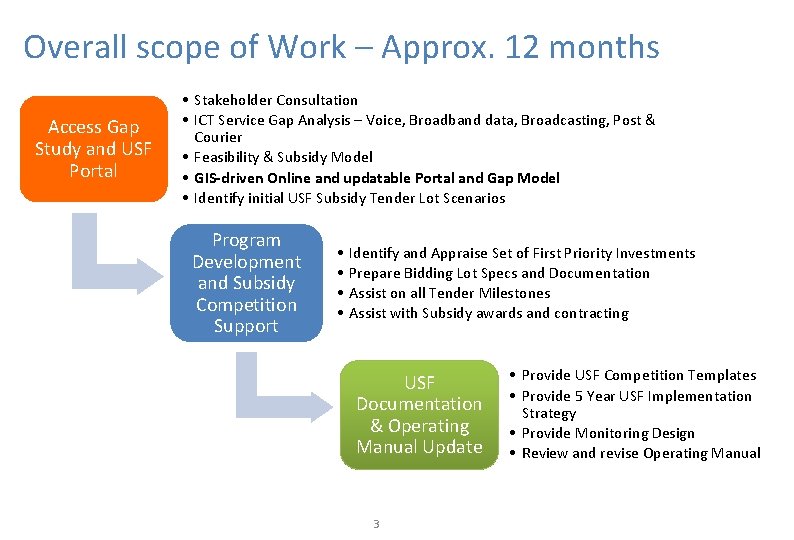 Overall scope of Work – Approx. 12 months

Access Gap Study and USF Portal

• Stakeholder Consultation
• ICT Service Gap Analysis – Voice, Broadband data, Broadcasting, Post & Courier
• Feasibility & Subsidy Model
• GIS-driven Online and updatable Portal and Gap Model
• Identify initial USF Subsidy Tender Lot Scenarios

Program Development and Subsidy Competition Support

• Identify and Appraise Set of First Priority Investments
• Prepare Bidding Lot Specs and Documentation
• Assist on all Tender Milestones
• Assist with Subsidy awards and contracting

USF Documentation & Operating Manual Update

• Provide USF Competition Templates
• Provide 5 Year USF Implementation Strategy
• Provide Monitoring Design
• Review and revise Operating Manual

3